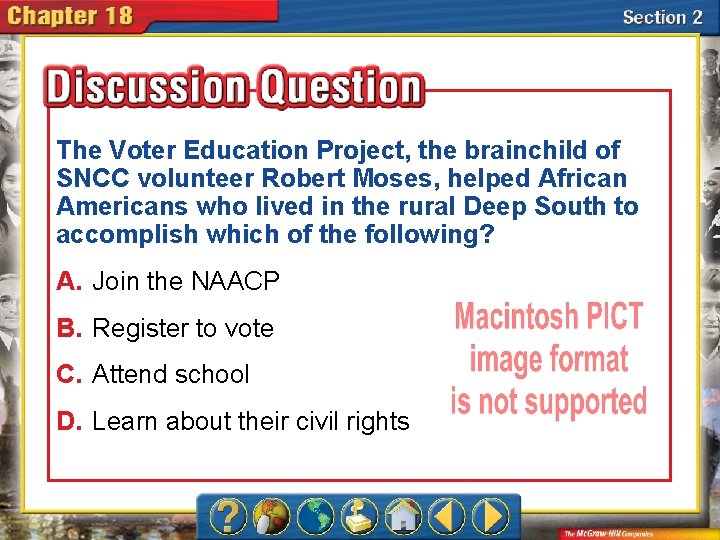 Chapter 18

Section 2

Discussion Question

The Voter Education Project, the brainchild of SNCC volunteer Robert Moses, helped African Americans who lived in the rural Deep South to accomplish which of the following?

A. Join the NAACP

B. Register to vote

C. Attend school

D. Learn about their civil rights

Macintosh PICT image format is not supported

The McGraw-Hill Companies